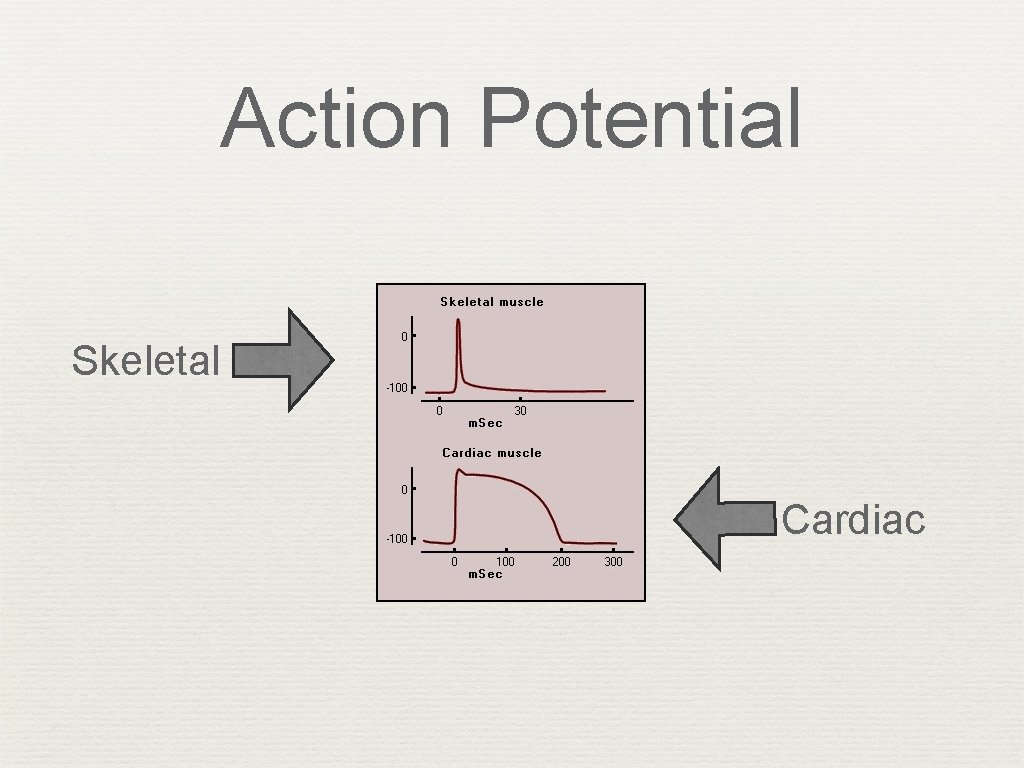 Action Potential

Skeletal

Skeletal muscle

0

-100

0

30

m.Sec

Cardiac muscle

0

-100

0

100

200

300

m.Sec

Cardiac